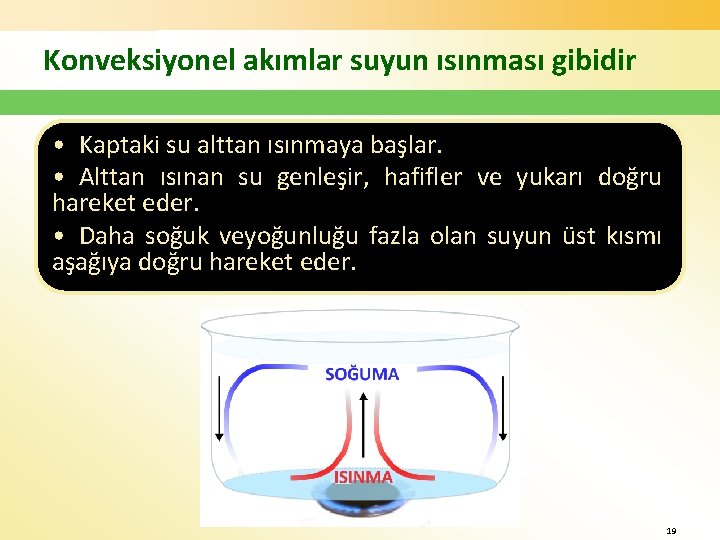 Konveksiyonel akımlar suyun ısınması gibidir

• Kaptaki su alttan ısınmaya başlar.

• Alttan ısınan su genleşir, hafifler ve yukarı doğru hareket eder.

• Daha soğuk veyoğunluğu fazla olan suyun üst kısmı aşağıya doğru hareket eder.

SOĞUMA

ISINMA

19